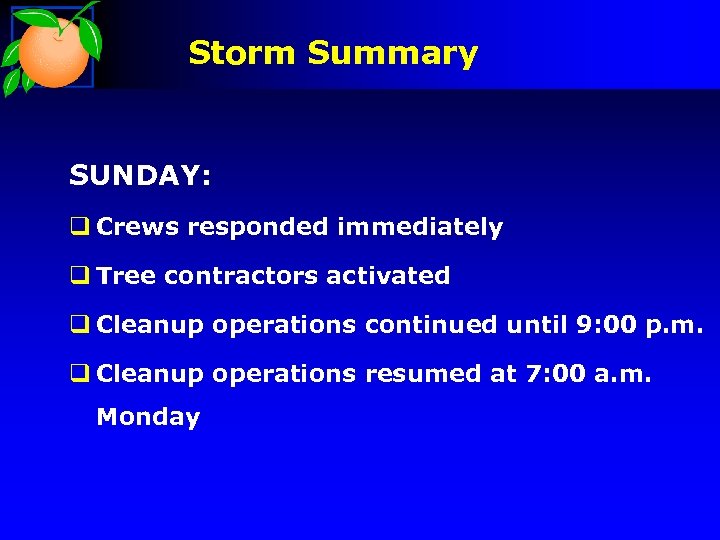 Storm Summary

SUNDAY:

❑ Crews responded immediately

❑ Tree contractors activated

❑ Cleanup operations continued until 9:00 p.m.

❑ Cleanup operations resumed at 7:00 a.m. Monday